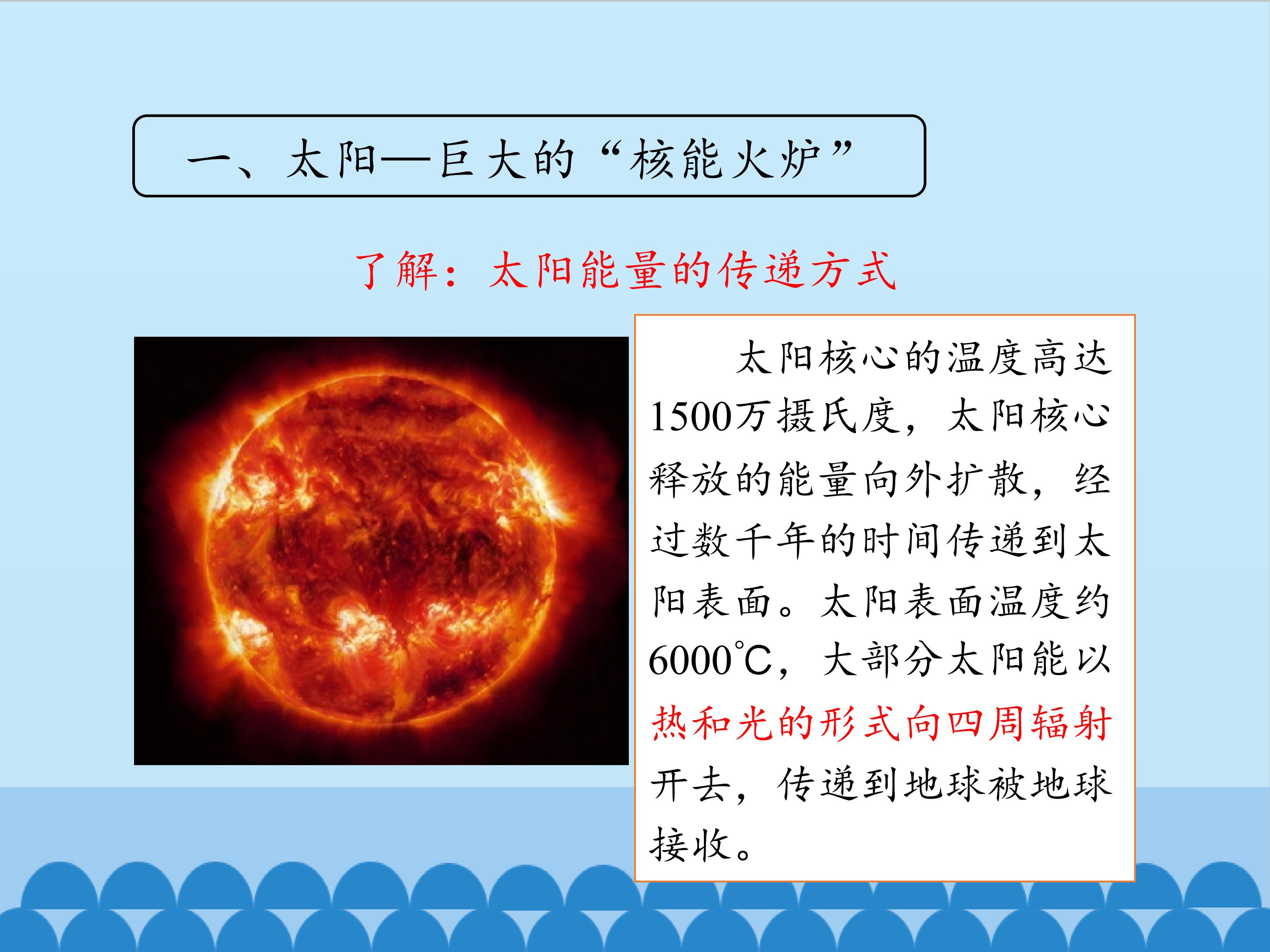 一、太阳—巨大的“核能火炉”

了解：太阳能量的传递方式

太阳核心的温度高达1500万摄氏度，太阳核心释放的能量向外扩散，经过数千年的时间传递到太阳表面。太阳表面温度约6000℃，大部分太阳能以热和光的形式向四周辐射开去，传递到地球被地球接收。